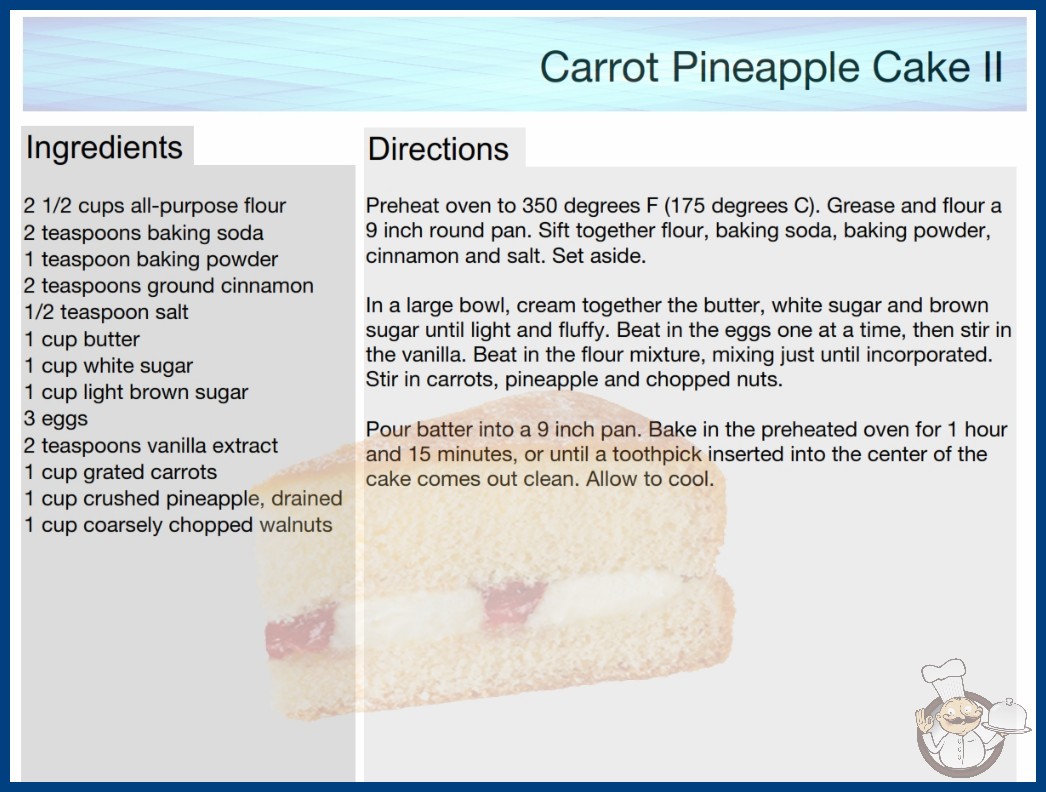 Carrot Pineapple Cake II

Ingredients

2 1/2 cups all-purpose flour
2 teaspoons baking soda
1 teaspoon baking powder
2 teaspoons ground cinnamon
1/2 teaspoon salt
1 cup butter
1 cup white sugar
1 cup light brown sugar
3 eggs
2 teaspoons vanilla extract
1 cup grated carrots
1 cup crushed pineapple, drained
1 cup coarsely chopped walnuts

Directions

Preheat oven to 350 degrees F (175 degrees C). Grease and flour a 9 inch round pan. Sift together flour, baking soda, baking powder, cinnamon and salt. Set aside.

In a large bowl, cream together the butter, white sugar and brown sugar until light and fluffy. Beat in the eggs one at a time, then stir in the vanilla. Beat in the flour mixture, mixing just until incorporated. Stir in carrots, pineapple and chopped nuts.

Pour batter into a 9 inch pan. Bake in the preheated oven for 1 hour and 15 minutes, or until a toothpick inserted into the center of the cake comes out clean. Allow to cool.